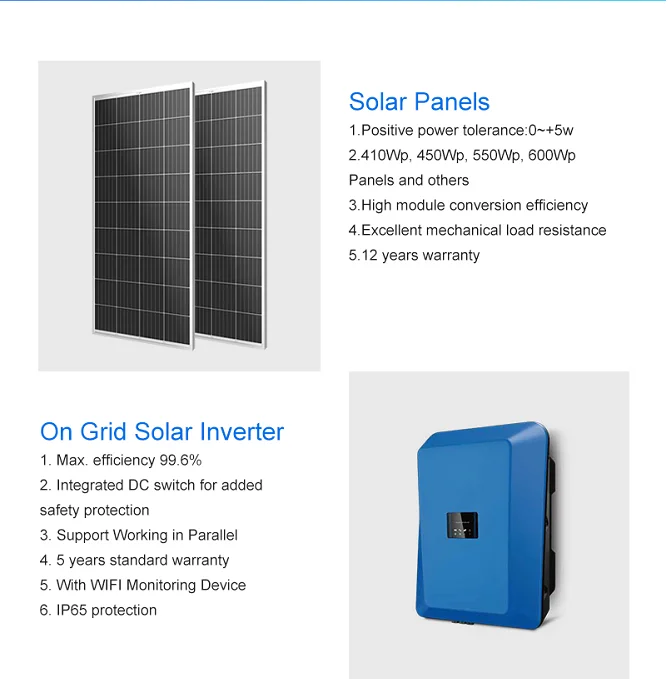 Solar Panels

1.Positive power tolerance:0~+5w

2.410Wp, 450Wp, 550Wp, 600Wp Panels and others

3.High module conversion efficiency

4.Excellent mechanical load resistance

5.12 years warranty

On Grid Solar Inverter

1. Max. efficiency 99.6%

2. Integrated DC switch for added safety protection

3. Support Working in Parallel

4. 5 years standard warranty

5. With WIFI Monitoring Device

6. IP65 protection